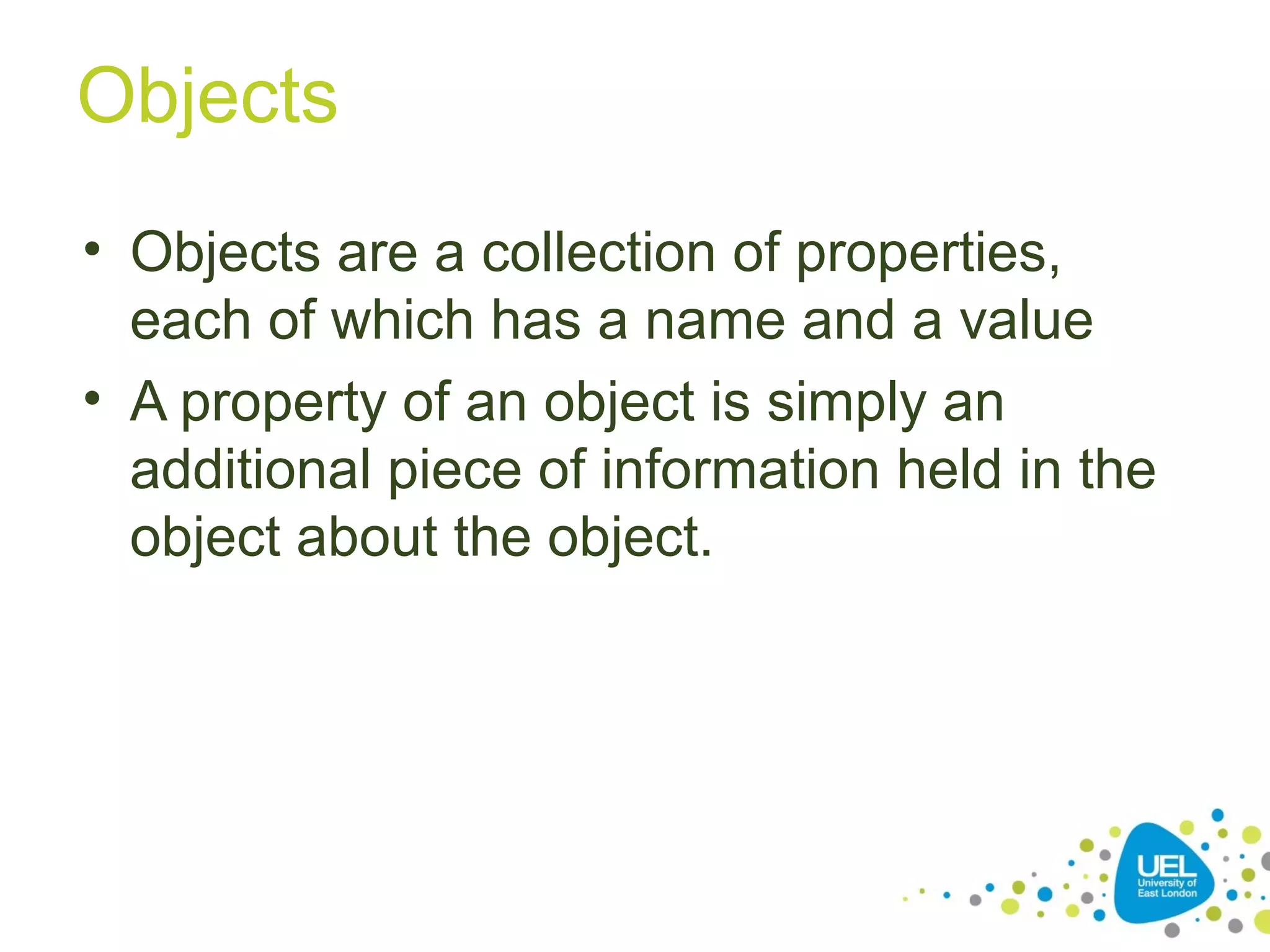 Objects

• Objects are a collection of properties, each of which has a name and a value

• A property of an object is simply an additional piece of information held in the object about the object.

UEL
University of East London